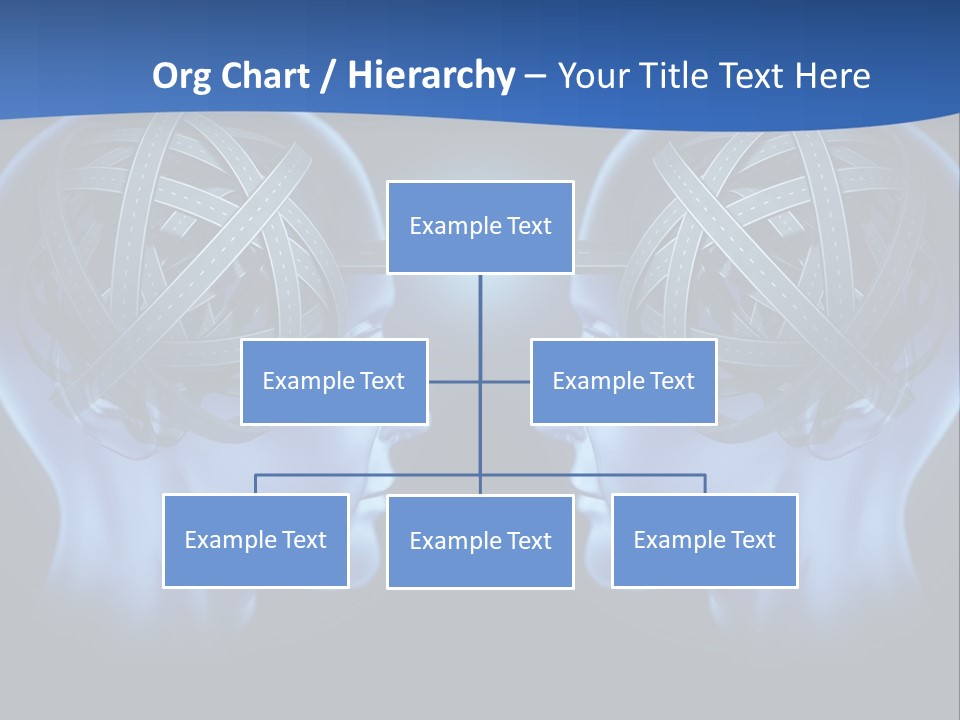 Org Chart / Hierarchy – Your Title Text Here

Example Text

Example Text

Example Text

Example Text

Example Text

Example Text